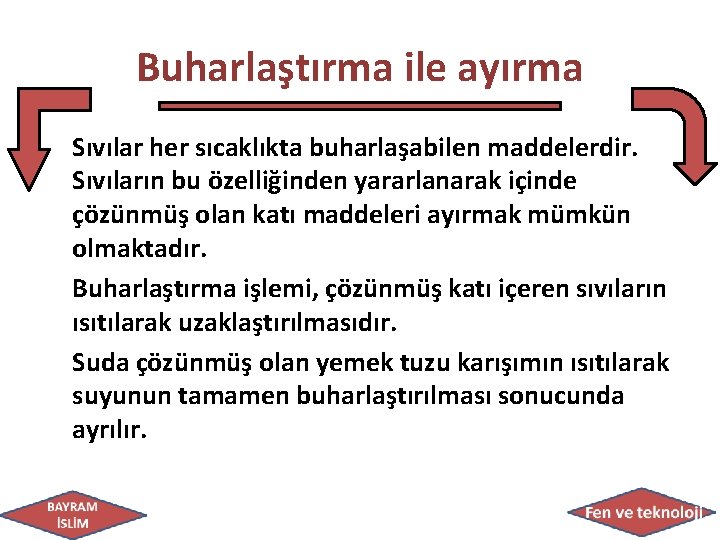 Buharlaştırma ile ayırma

Sıvılar her sıcaklıkta buharlaşabilen maddelerdir. Sıvıların bu özelliğinden yararlanarak içinde çözünmüş olan katı maddeleri ayırmak mümkün olmaktadır.

Buharlaştırma işlemi, çözünmüş katı içeren sıvıların ısıtılarak uzaklaştırılmasıdır.

Suda çözünmüş olan yemek tuzu karışımın ısıtılarak suyunun tamamen buharlaştırılması sonucunda ayrılır.

BAYRAM İSLİM

Fen ve teknoloji